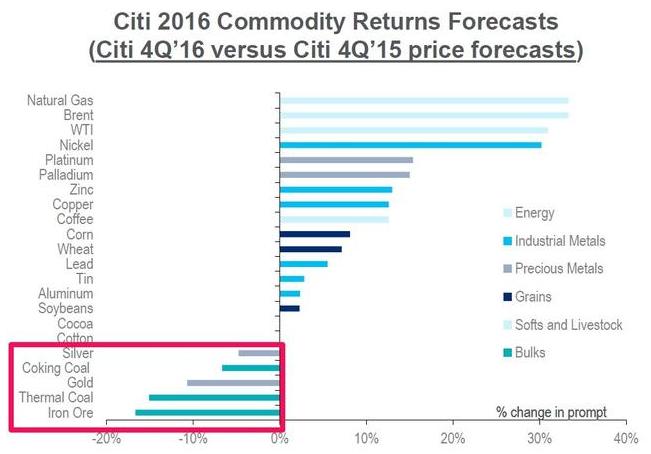 Citi 2016 Commodity Returns Forecasts
(Citi 4Q'16 versus Citi 4Q'15 price forecasts)

Natural Gas
Brent
WTI
Nickel
Platinum
Palladium
Zinc
Copper
Coffee
Corn
Wheat
Lead
Tin
Aluminum
Soybeans
Cocoa
Cotton
Silver
Coking Coal
Gold
Thermal Coal
Iron Ore

Energy
Industrial Metals
Precious Metals
Grains
Softs and Livestock
Bulks

% change in prompt

-20% -10% 0% 10% 20% 30% 40%